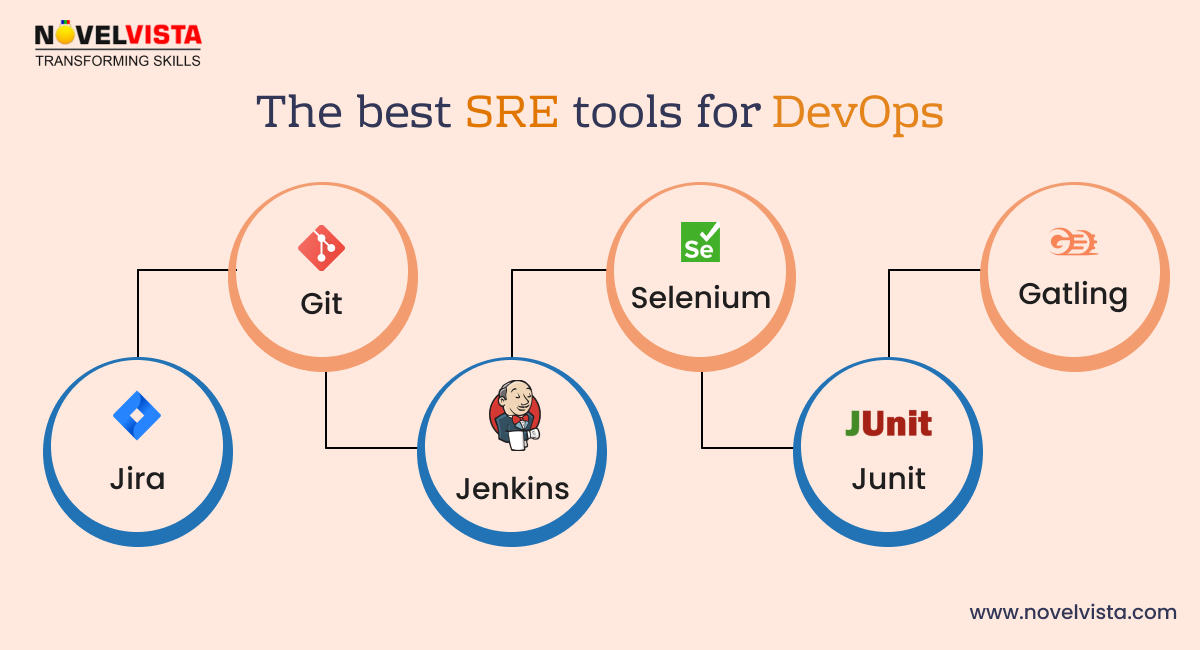 NOVELVISTA
TRANSFORMING SKILLS

The best SRE tools for DevOps

Jira

Git

Jenkins

Se

Selenium

JUnit

Junit

Gatling

www.novelvista.com